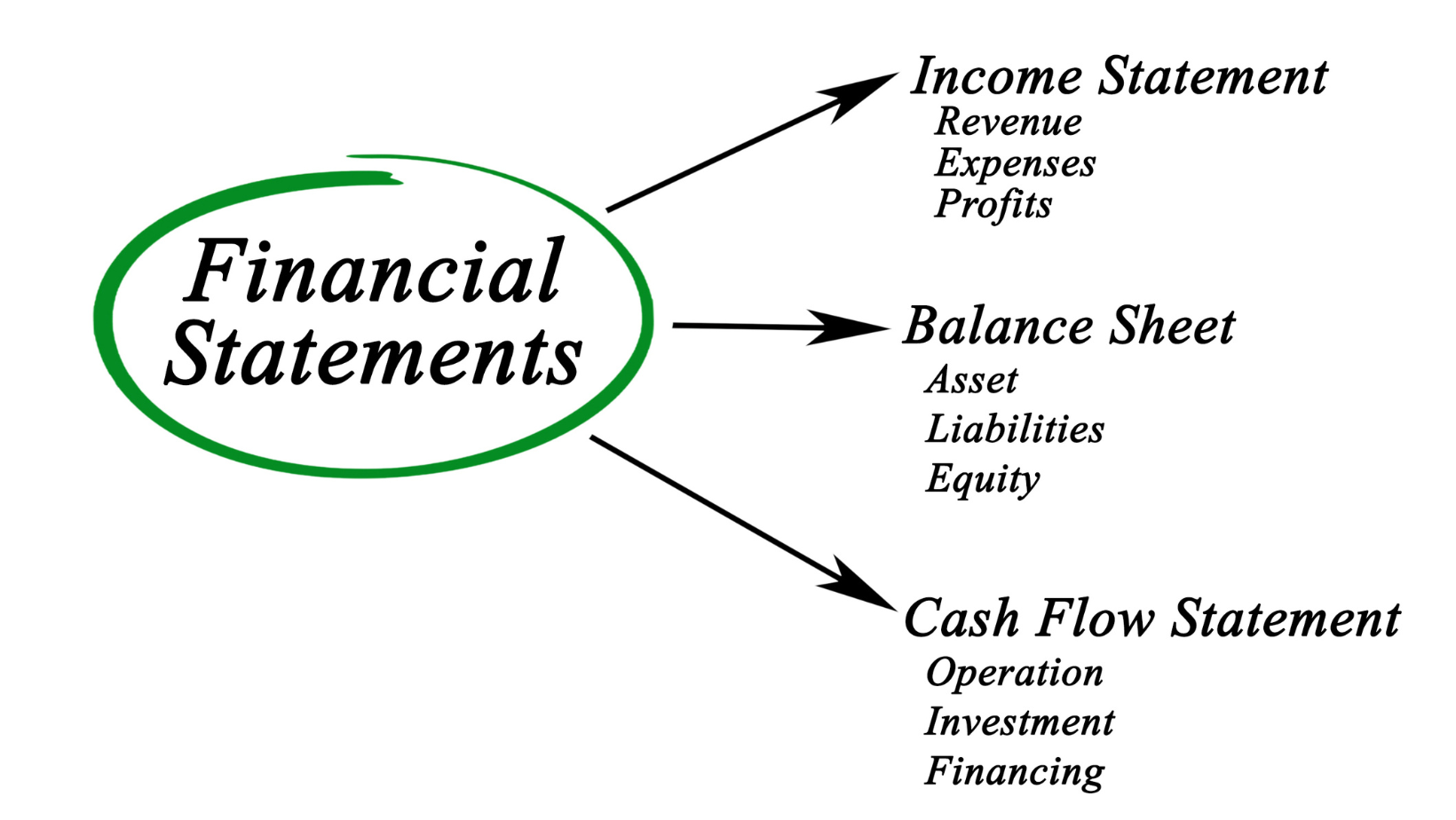 Financial Statements

Income Statement
Revenue
Expenses
Profits

Balance Sheet
Asset
Liabilities
Equity

Cash Flow Statement
Operation
Investment
Financing